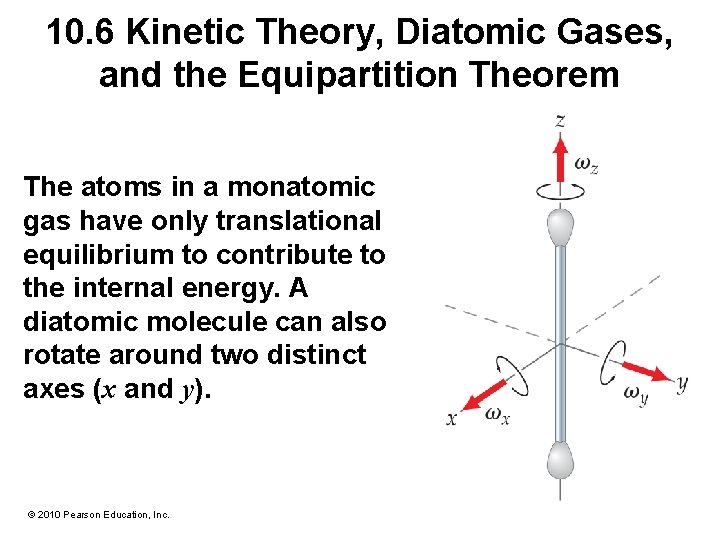 10.6 Kinetic Theory, Diatomic Gases, and the Equipartition Theorem

The atoms in a monatomic gas have only translational equilibrium to contribute to the internal energy. A diatomic molecule can also rotate around two distinct axes ($x$ and $y$).

$z$

$\omega_z$

$\omega_y$

$y$

$x$

$\omega_x$

© 2010 Pearson Education, Inc.